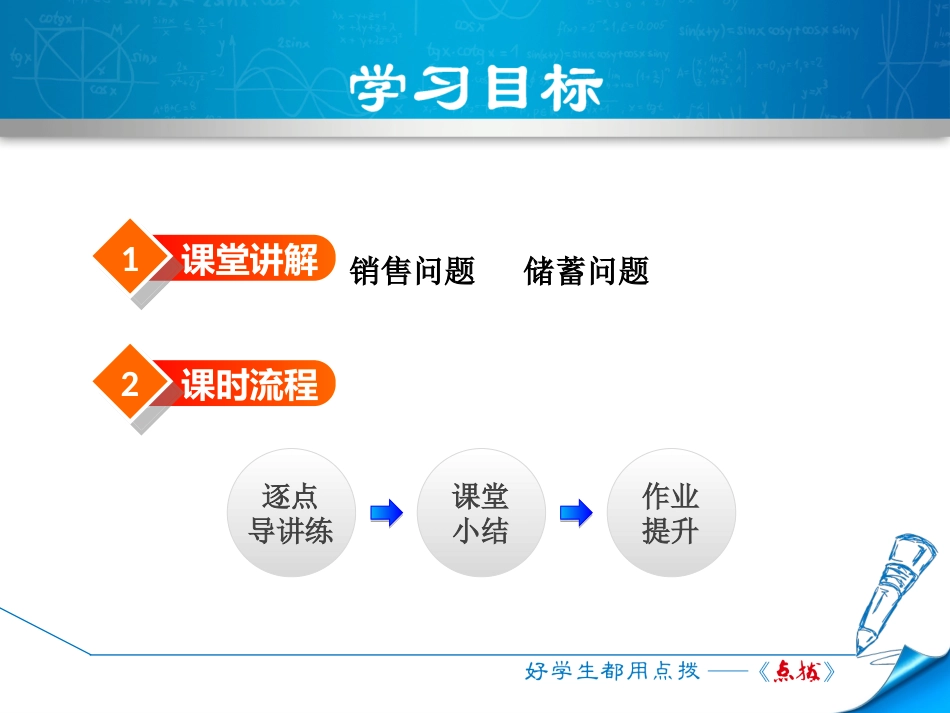 学习目标

1 课堂讲解 销售问题 储蓄问题

2 课时流程

逐点导讲练

课堂小结

作业提升

好学生都用点拨——《点拨》